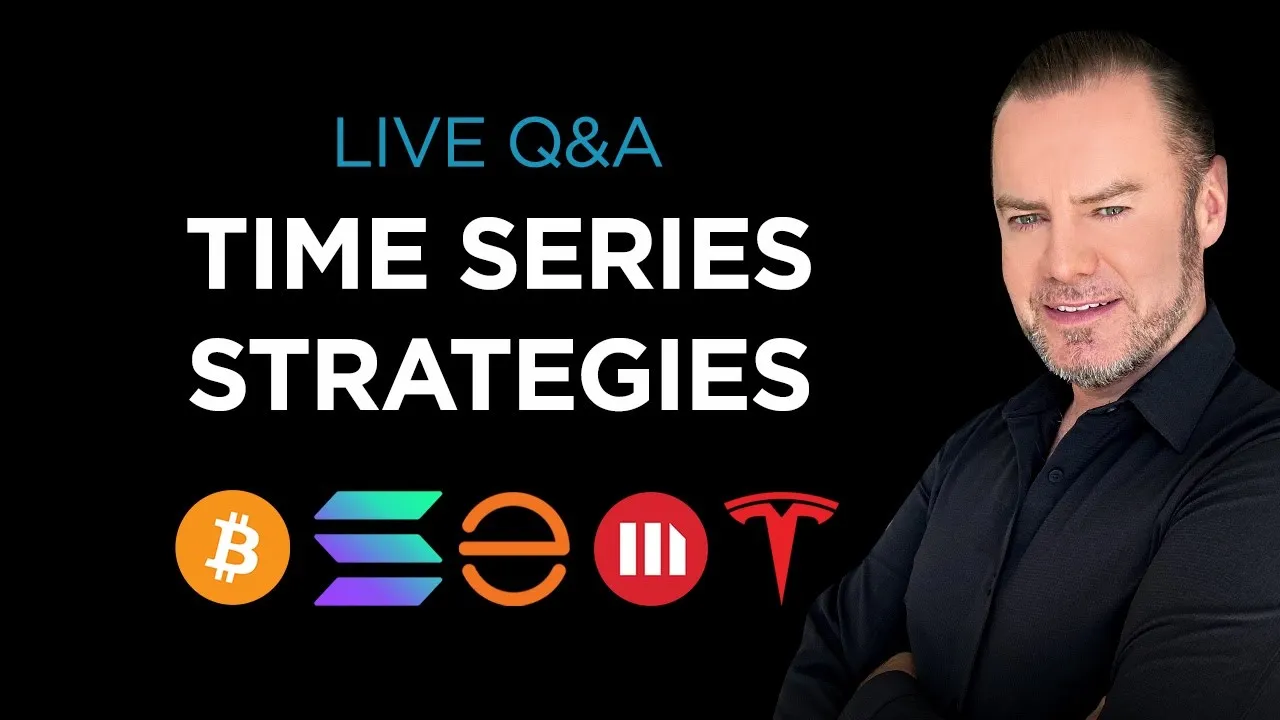 LIVE Q&A
TIME SERIES STRATEGIES